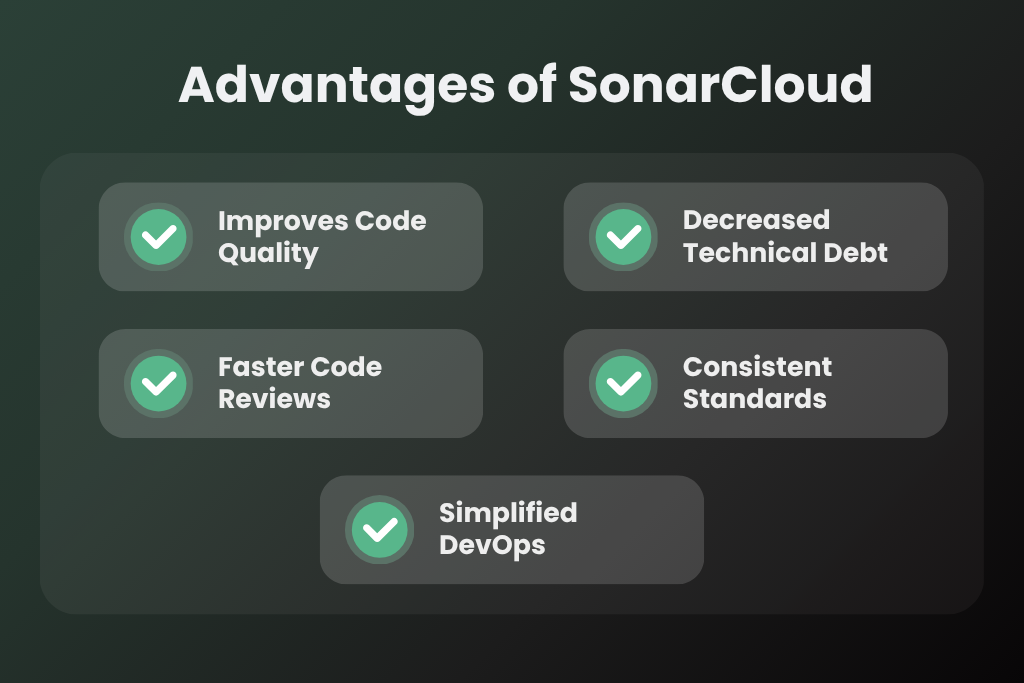 Advantages of SonarCloud

Improves Code Quality

Decreased Technical Debt

Faster Code Reviews

Consistent Standards

Simplified DevOps